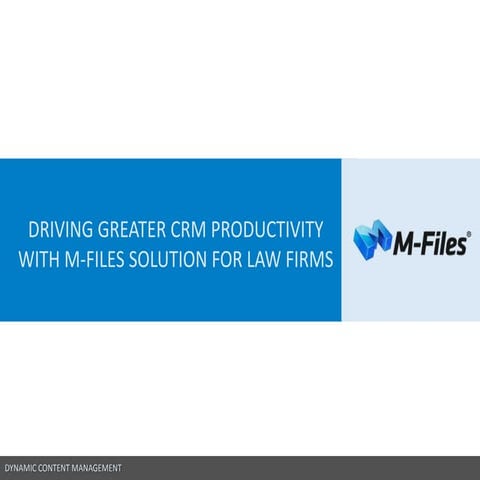 DRIVING GREATER CRM PRODUCTIVITY WITH M-FILES SOLUTION FOR LAW FIRMS

M-Files®

DYNAMIC CONTENT MANAGEMENT